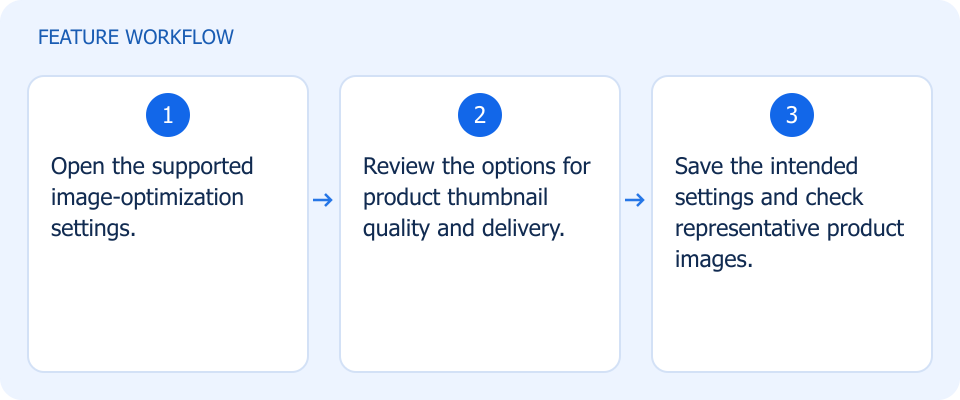 FEATURE WORKFLOW

1

Open the supported image-optimization settings.

→

2

Review the options for product thumbnail quality and delivery.

→

3

Save the intended settings and check representative product images.